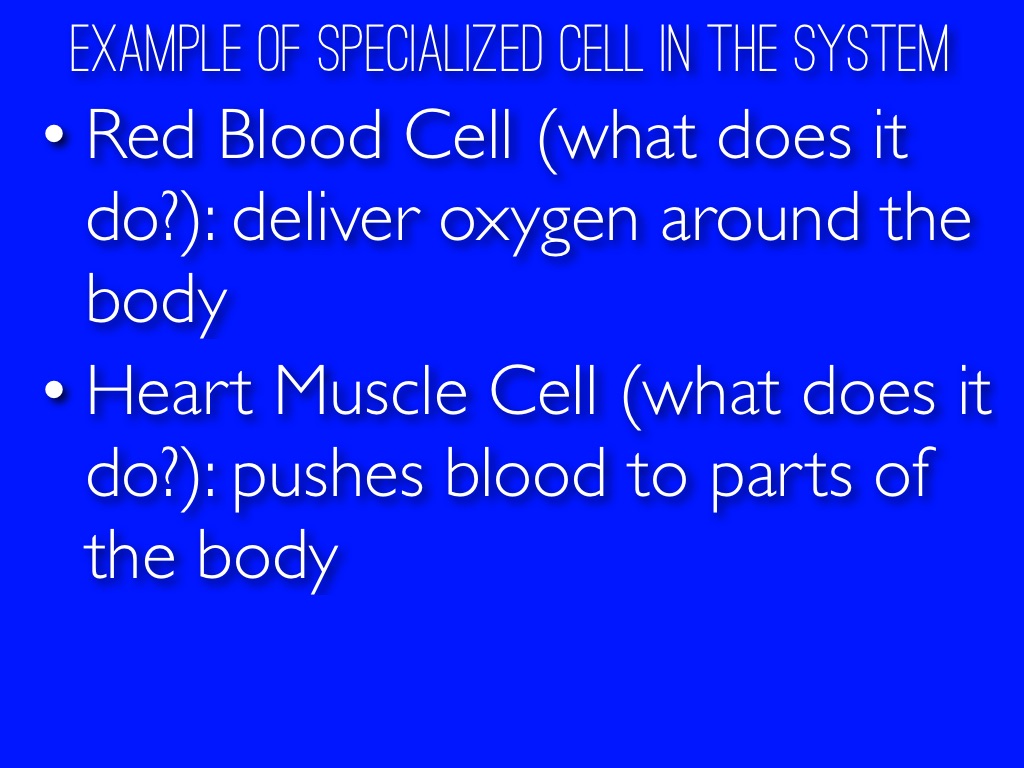 EXAMPLE OF SPECIALIZED CELL IN THE SYSTEM

• Red Blood Cell (what does it do?): deliver oxygen around the body

• Heart Muscle Cell (what does it do?): pushes blood to parts of the body